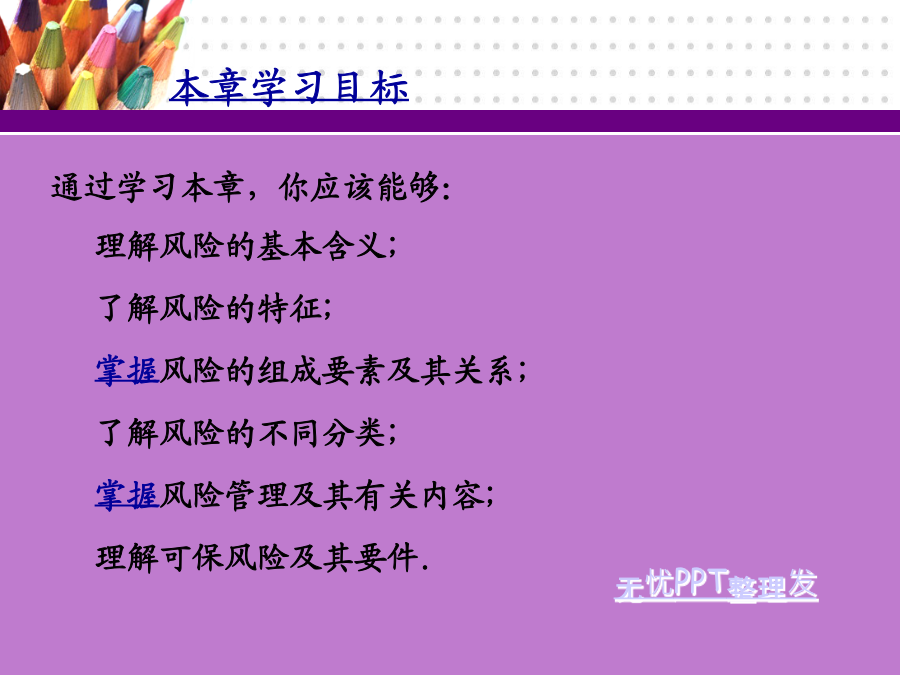 本章学习目标

通过学习本章，你应该能够:

理解风险的基本含义;

了解风险的特征;

掌握风险的组成要素及其关系;

了解风险的不同分类;

掌握风险管理及其有关内容;

理解可保风险及其要件.

无忧PPT整理发